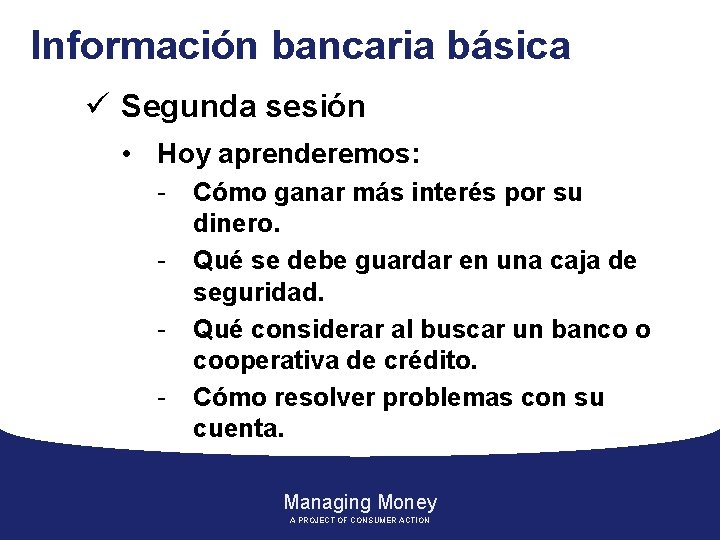 Información bancaria básica

✓ Segunda sesión

• Hoy aprenderemos:

- Cómo ganar más interés por su dinero.

- Qué se debe guardar en una caja de seguridad.

- Qué considerar al buscar un banco o cooperativa de crédito.

- Cómo resolver problemas con su cuenta.

Managing Money
A PROJECT OF CONSUMER ACTION